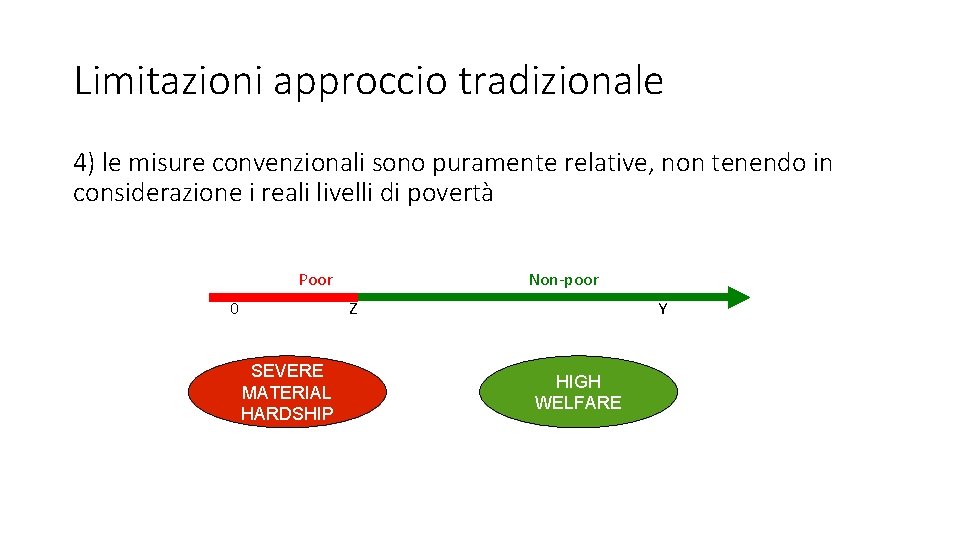 Limitazioni approccio tradizionale

4) le misure convenzionali sono puramente relative, non tenendo in considerazione i reali livelli di povertà

Poor

Non-poor

0

Z

Y

SEVERE MATERIAL HARDSHIP

HIGH WELFARE